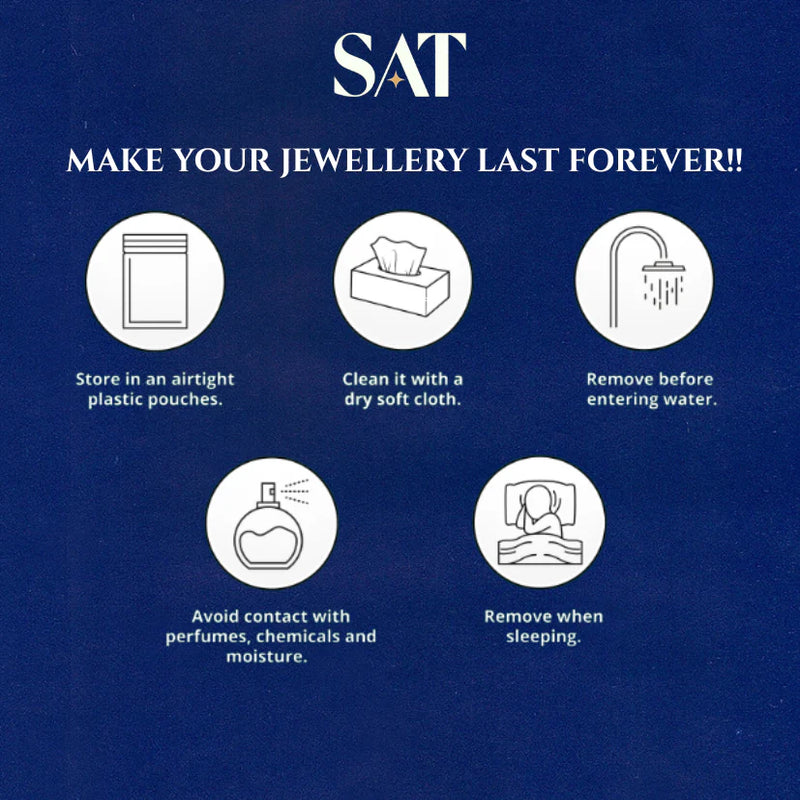 SAT

MAKE YOUR JEWELLERY LAST FOREVER!!

Store in an airtight plastic pouches.

Clean it with a dry soft cloth.

Remove before entering water.

Avoid contact with perfumes, chemicals and moisture.

Remove when sleeping.